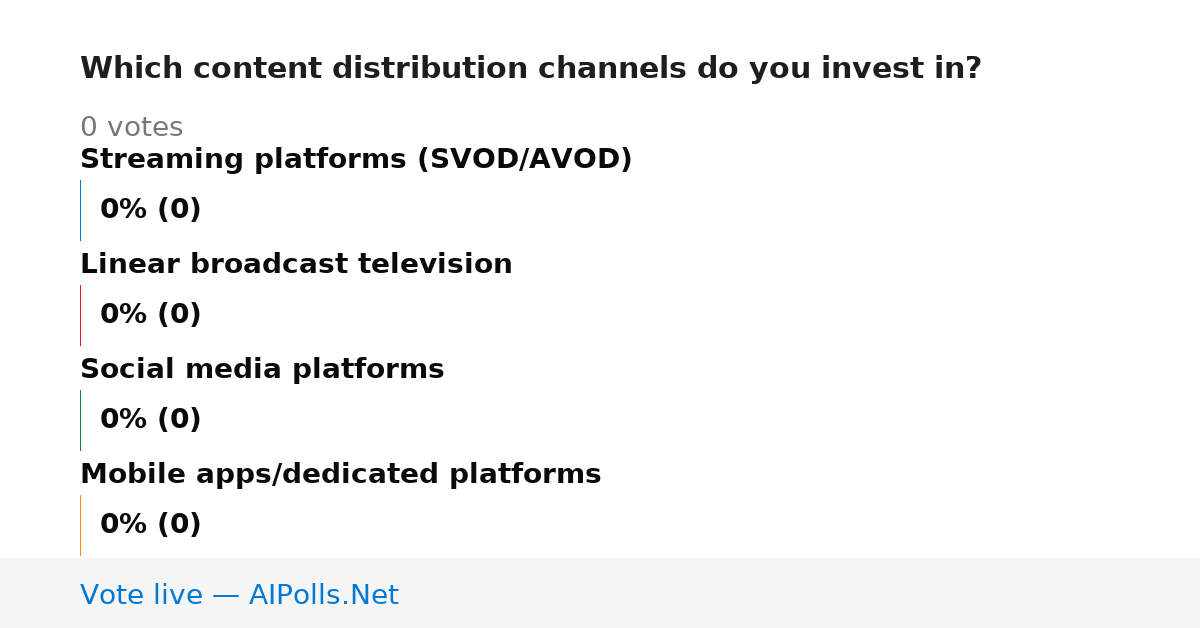 Which content distribution channels do you invest in?

0 votes

Streaming platforms (SVOD/AVOD)

0% (0)

Linear broadcast television

0% (0)

Social media platforms

0% (0)

Mobile apps/dedicated platforms

0% (0)

Vote live — AIPolls.Net